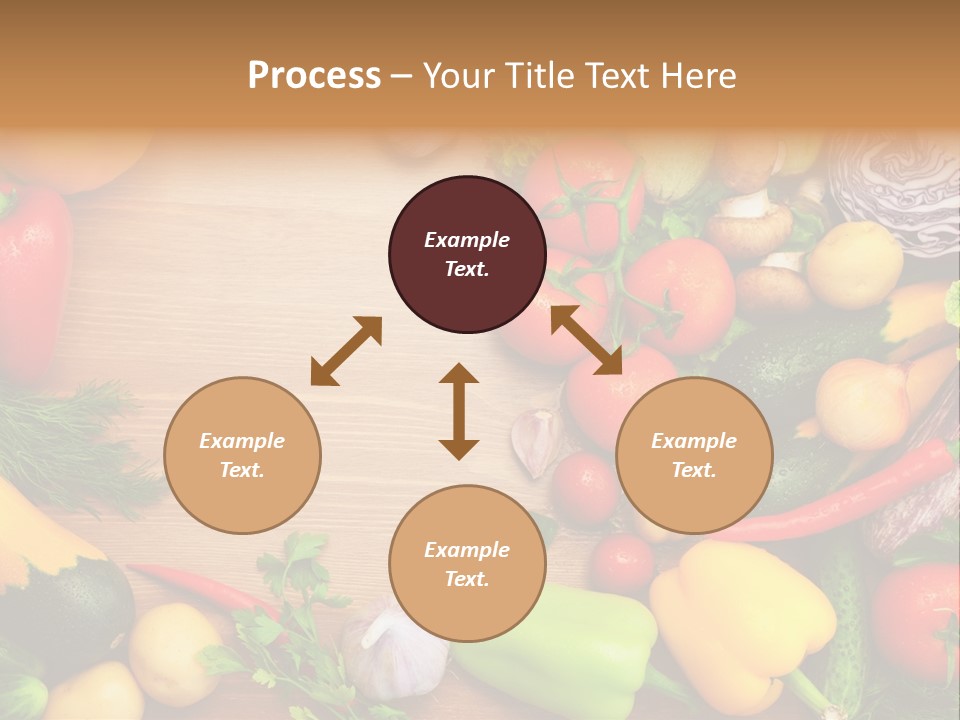 Process – Your Title Text Here

Example Text.

Example Text.

Example Text.

Example Text.